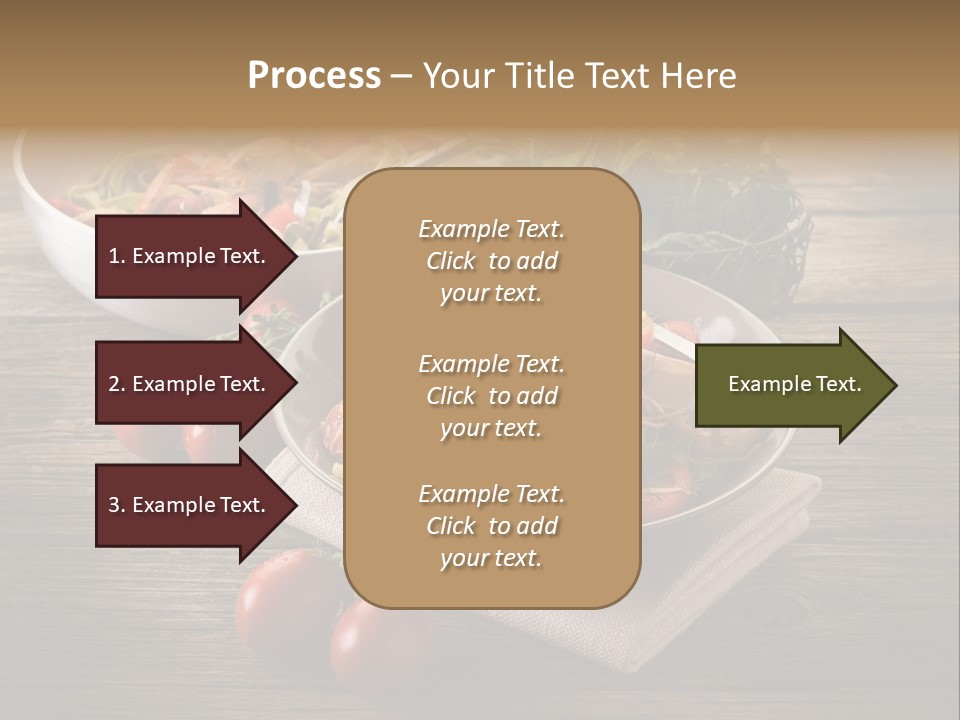 Process – Your Title Text Here

1. Example Text.

2. Example Text.

3. Example Text.

Example Text. Click to add your text.

Example Text. Click to add your text.

Example Text. Click to add your text.

Example Text.